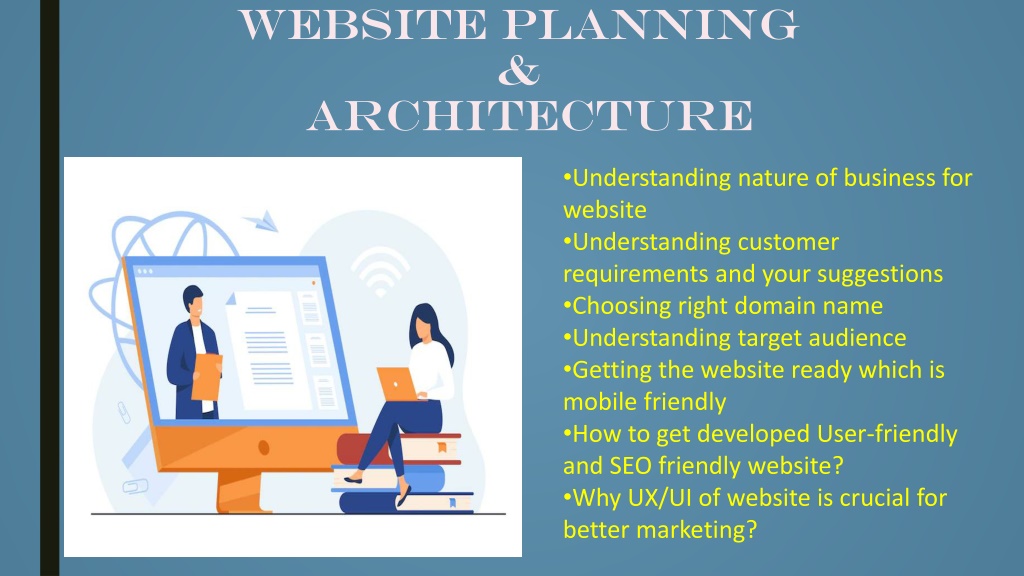 WEBSITE PLANNING
&
ARCHITECTURE

•Understanding nature of business for website
•Understanding customer requirements and your suggestions
•Choosing right domain name
•Understanding target audience
•Getting the website ready which is mobile friendly
•How to get developed User-friendly and SEO friendly website?
•Why UX/UI of website is crucial for better marketing?